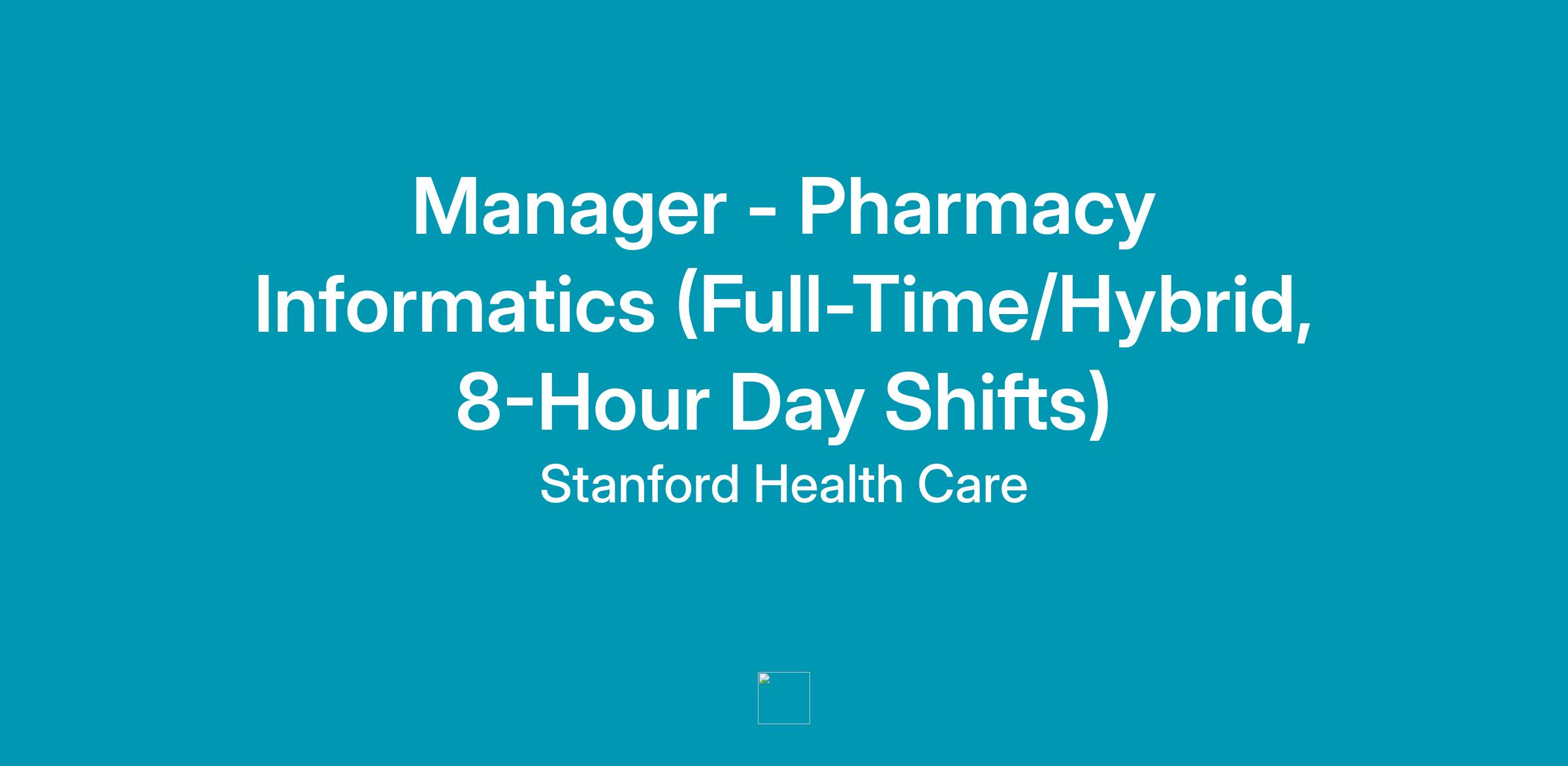 Manager - Pharmacy Informatics (Full-Time/Hybrid, 8-Hour Day Shifts)
Stanford Health Care